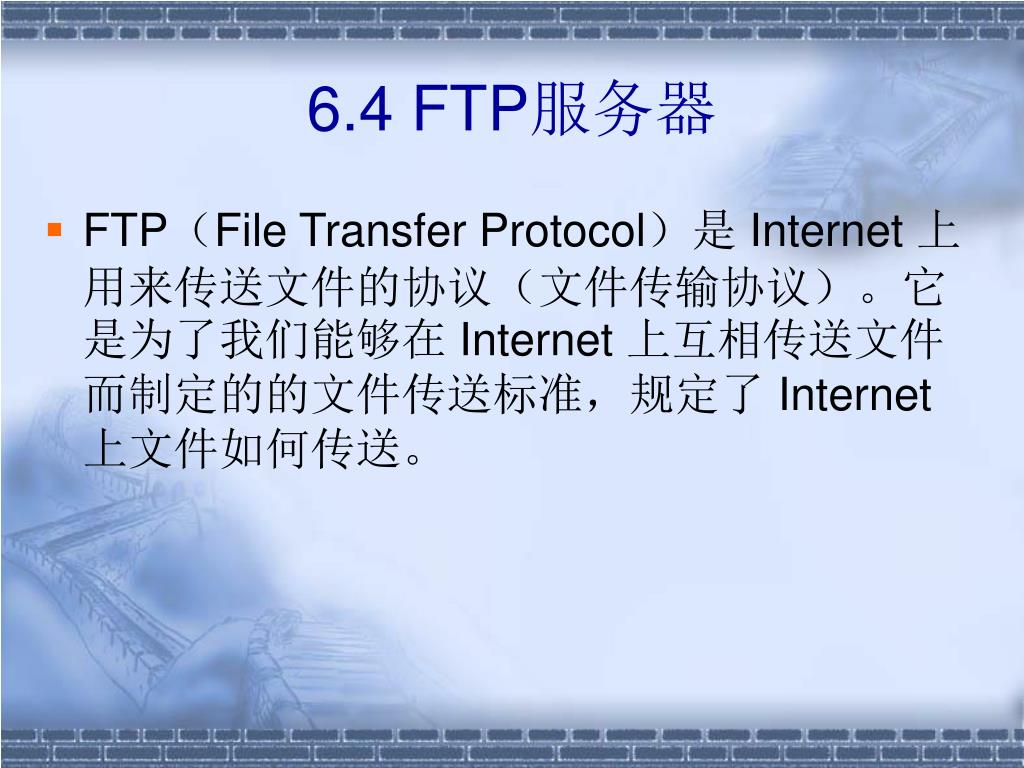 6.4 FTP服务器

FTP（File Transfer Protocol）是 Internet 上用来传送文件的协议（文件传输协议）。它是为了我们能够在 Internet 上互相传送文件而制定的的文件传送标准，规定了 Internet 上文件如何传送。